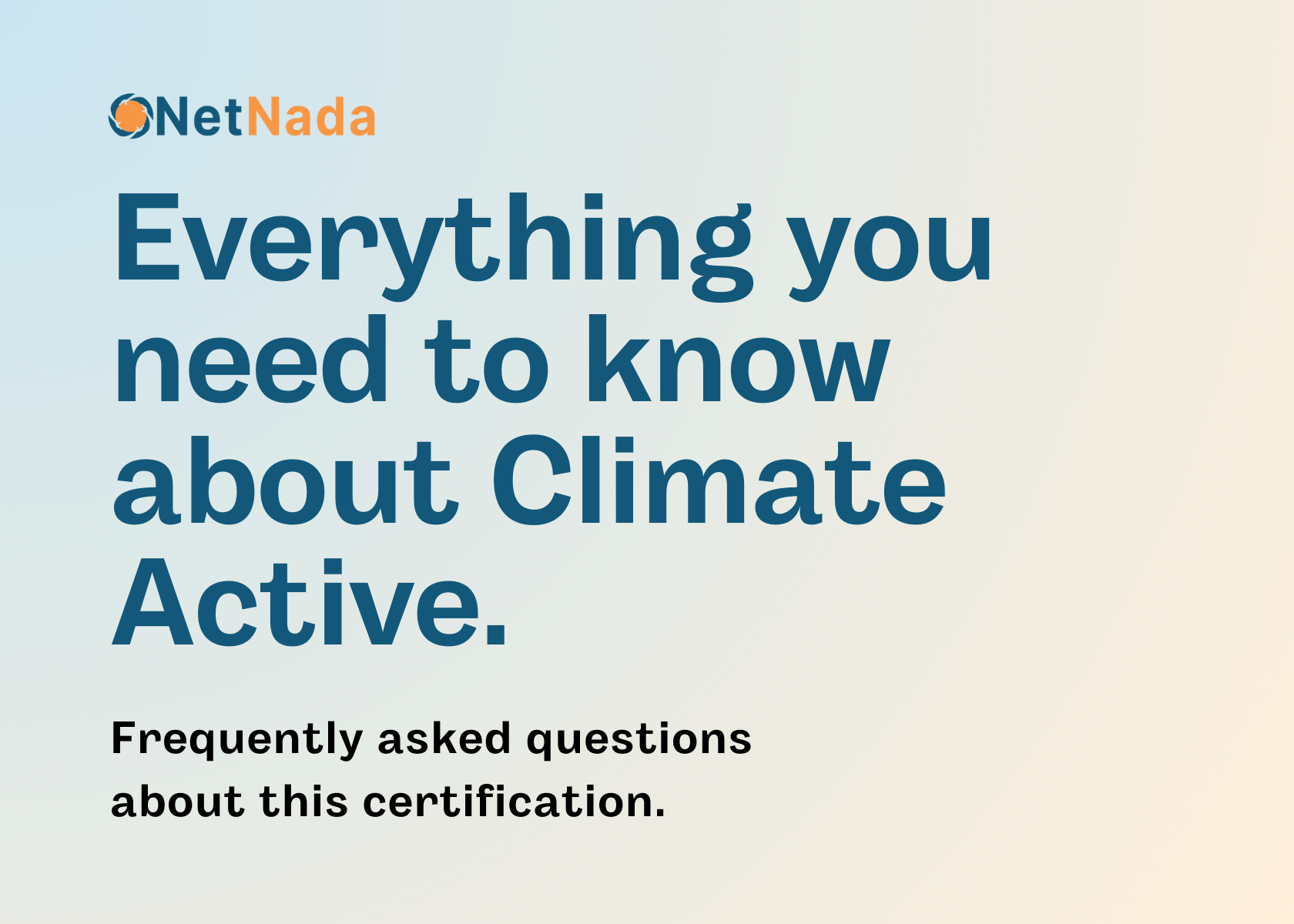 NetNada

Everything you need to know about Climate Active.

Frequently asked questions about this certification.